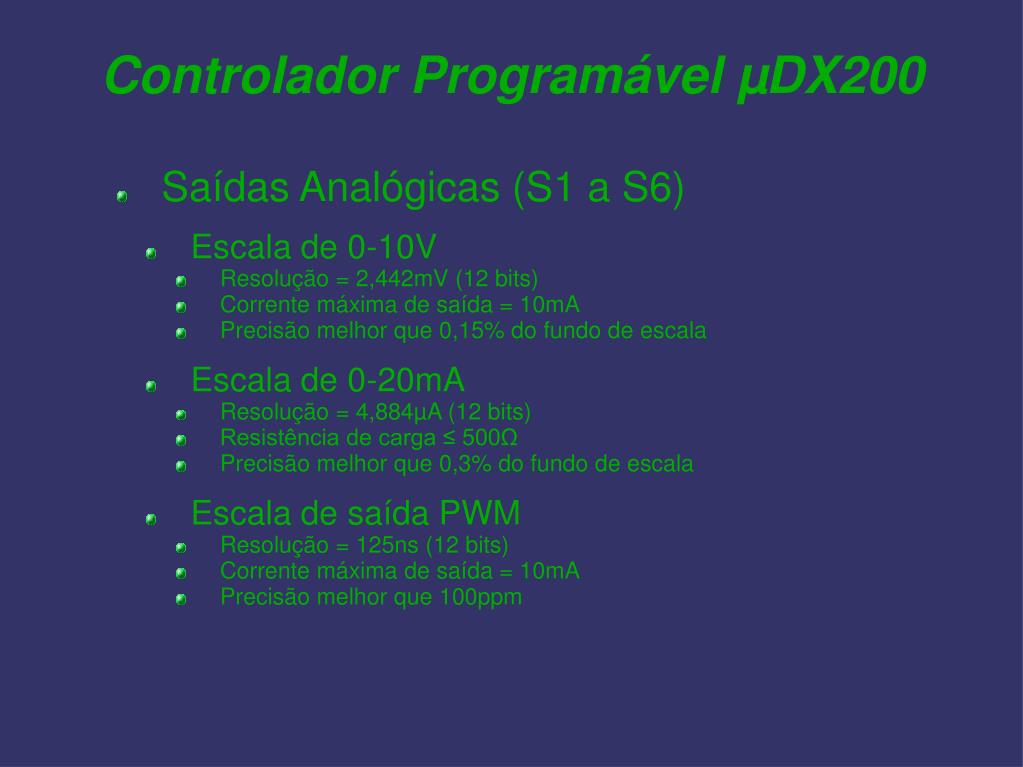 Controlador Programável µDX200

Saídas Analógicas (S1 a S6)

Escala de 0-10V

Resolução = 2,442mV (12 bits)

Corrente máxima de saída = 10mA

Precisão melhor que 0,15% do fundo de escala

Escala de 0-20mA

Resolução = 4,884µA (12 bits)

Resistência de carga ≤ 500Ω

Precisão melhor que 0,3% do fundo de escala

Escala de saída PWM

Resolução = 125ns (12 bits)

Corrente máxima de saída = 10mA

Precisão melhor que 100ppm